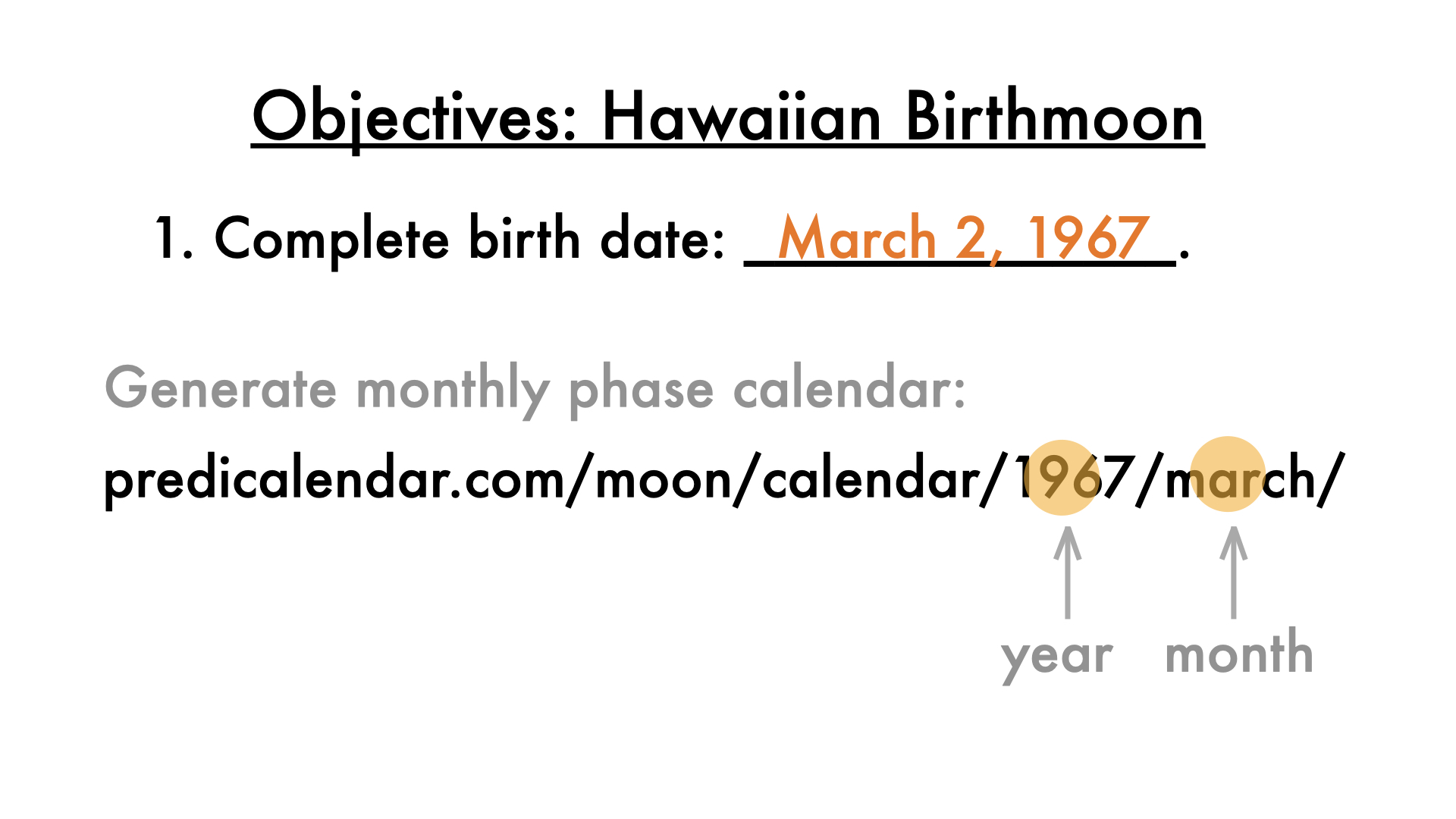 Objectives: Hawaiian Birthmoon

1. Complete birth date: March 2, 1967.

Generate monthly phase calendar:

predicalendar.com/moon/calendar/1967/march/

year month